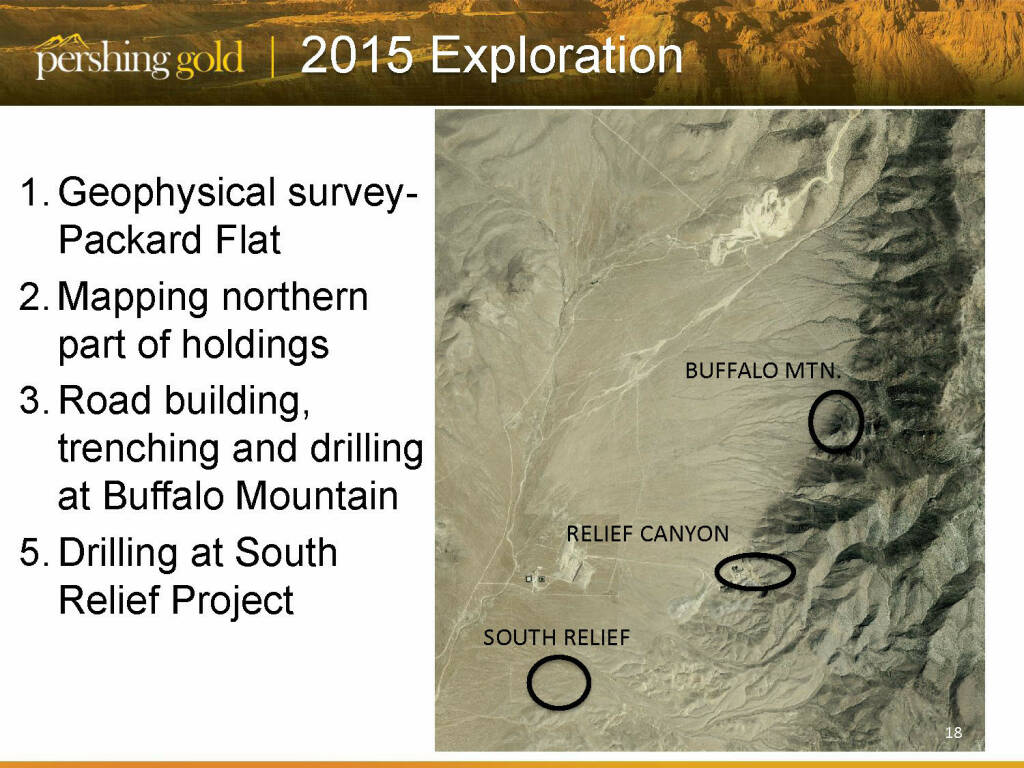 pershing gold | 2015 Exploration

1. Geophysical survey- Packard Flat
2. Mapping northern part of holdings
3. Road building, trenching and drilling at Buffalo Mountain
5. Drilling at South Relief Project

BUFFALO MTN.

RELIEF CANYON

SOUTH RELIEF

18